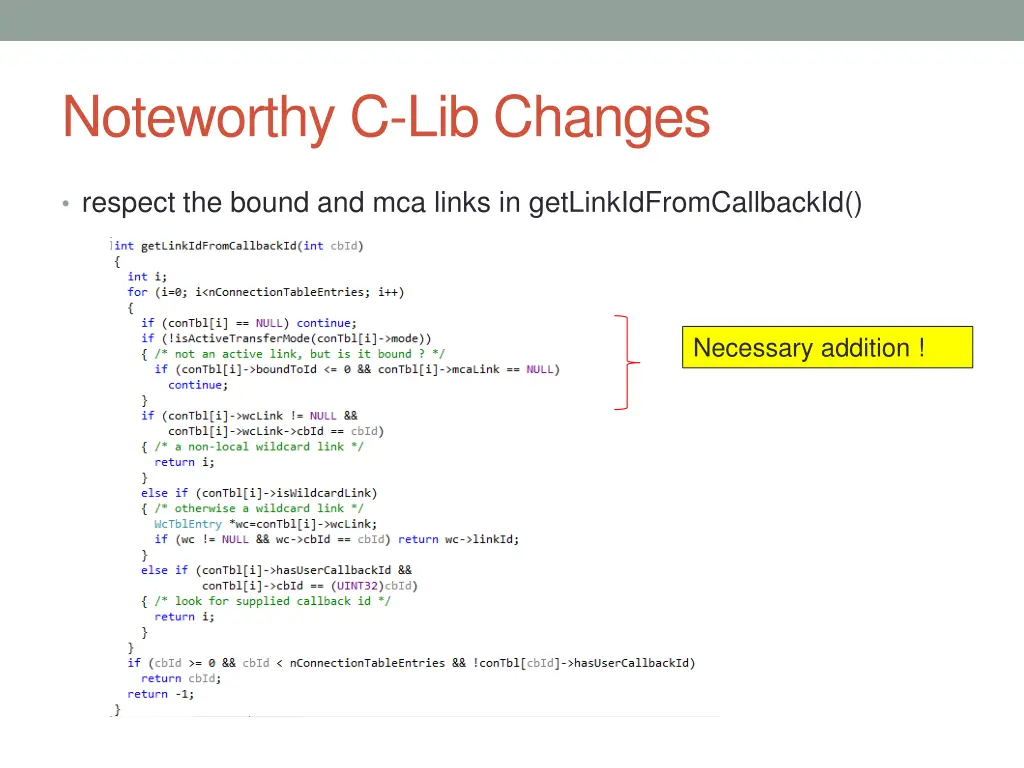 Noteworthy C-Lib Changes

• respect the bound and mca links in getLinkIdFromCallbackId()

int getLinkIdFromCallbackId(int cbId)
{
  int i;
  for (i=0; i<nConnectionTableEntries; i++)
  {
    if (conTbl[i] == NULL) continue;
    if (!isActiveTransferMode(conTbl[i]->mode))
    { /* not an active link, but is it bound ? */
      if (conTbl[i]->boundToId <= 0 && conTbl[i]->mcaLink == NULL)
        continue;
    }
    if (conTbl[i]->wcLink != NULL &&
        conTbl[i]->wcLink->cbId == cbId)
    { /* a non-local wildcard link */
      return i;
    }
    else if (conTbl[i]->isWildcardLink)
    { /* otherwise a wildcard link */
      WcTblEntry *wc=conTbl[i]->wcLink;
      if (wc != NULL && wc->cbId == cbId) return wc->linkId;
    }
    else if (conTbl[i]->hasUserCallbackId &&
             conTbl[i]->cbId == (UINT32)cbId)
    { /* look for supplied callback id */
      return i;
    }
  }
  if (cbId >= 0 && cbId < nConnectionTableEntries && !conTbl[cbId]->hasUserCallbackId)
    return cbId;
  return -1;
}

Necessary addition !